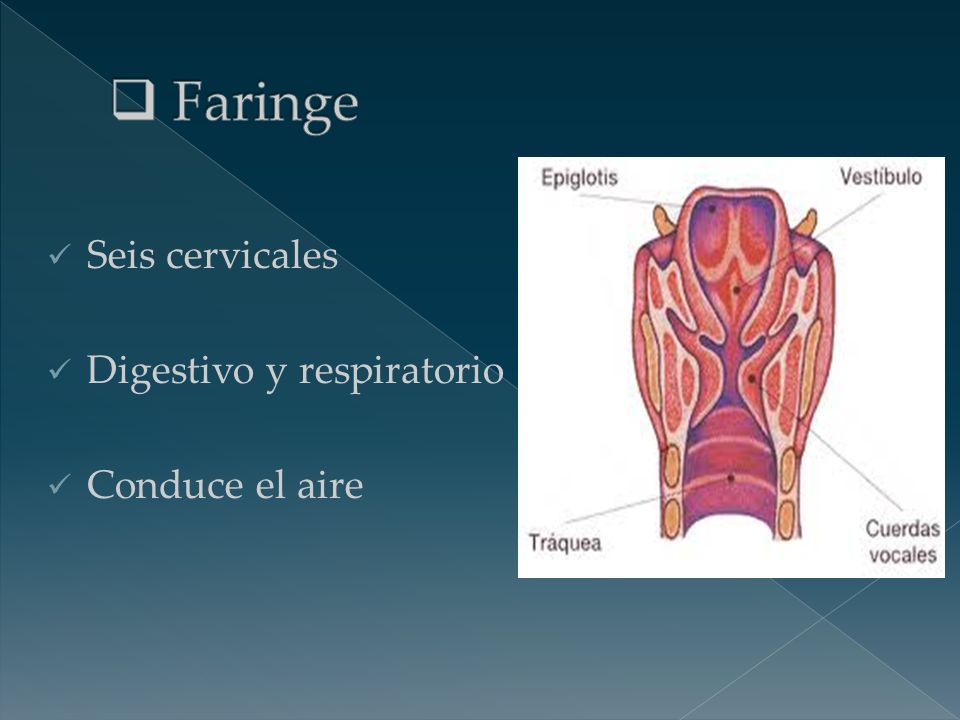 ❑ Faringe

✓ Seis cervicales

✓ Digestivo y respiratorio

✓ Conduce el aire

Epiglotis

Vestíbulo

Tráquea

Cuerdas vocales